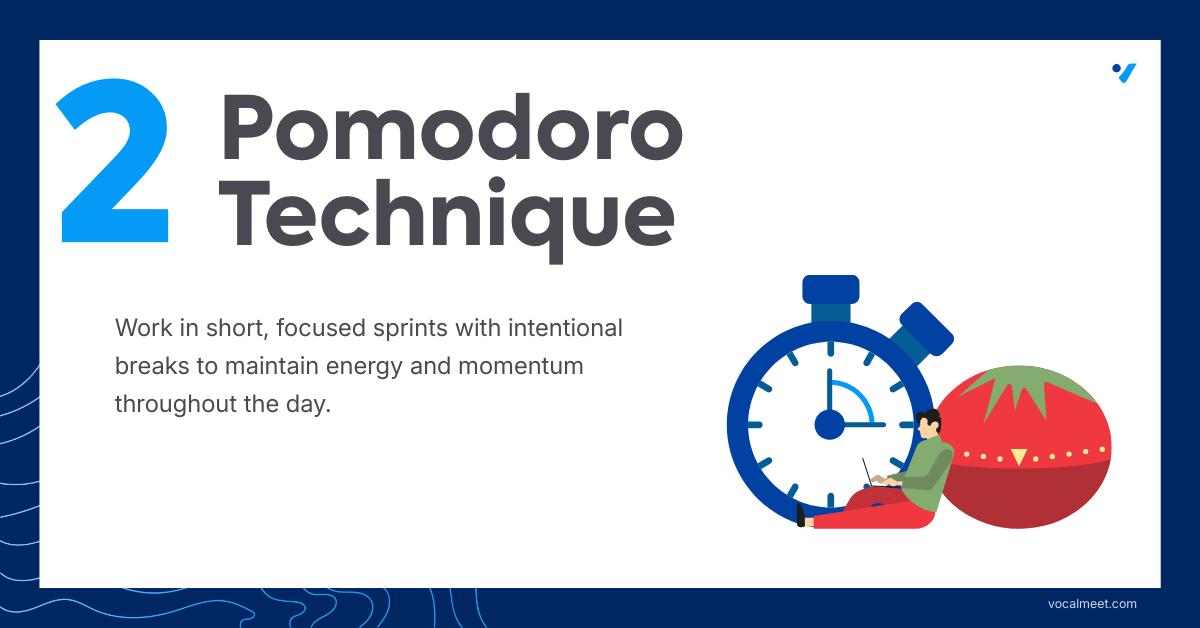 2 Pomodoro Technique

Work in short, focused sprints with intentional breaks to maintain energy and momentum throughout the day.

vocalmeet.com